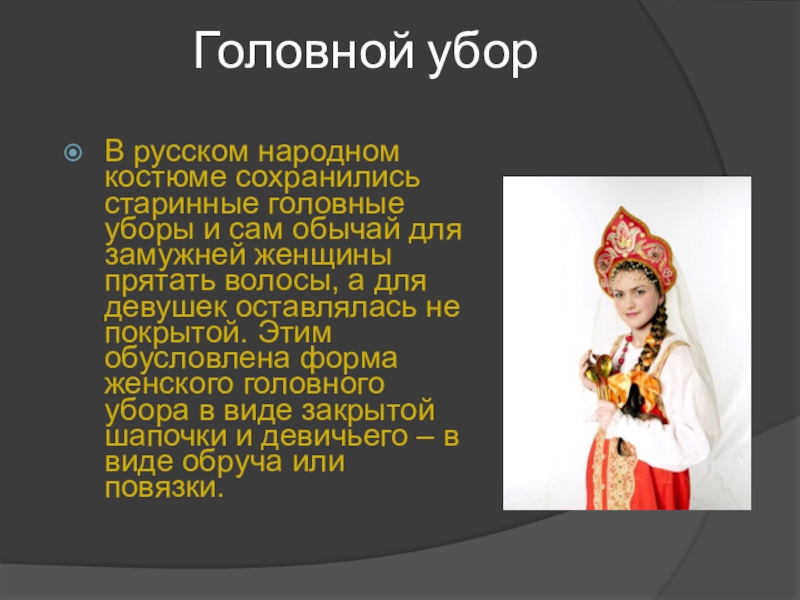 Головной убор

В русском народном костюме сохранились старинные головные уборы и сам обычай для замужней женщины прятать волосы, а для девушек оставлялась не покрытой. Этим обусловлена форма женского головного убора в виде закрытой шапочки и девичьего – в виде обруча или повязки.